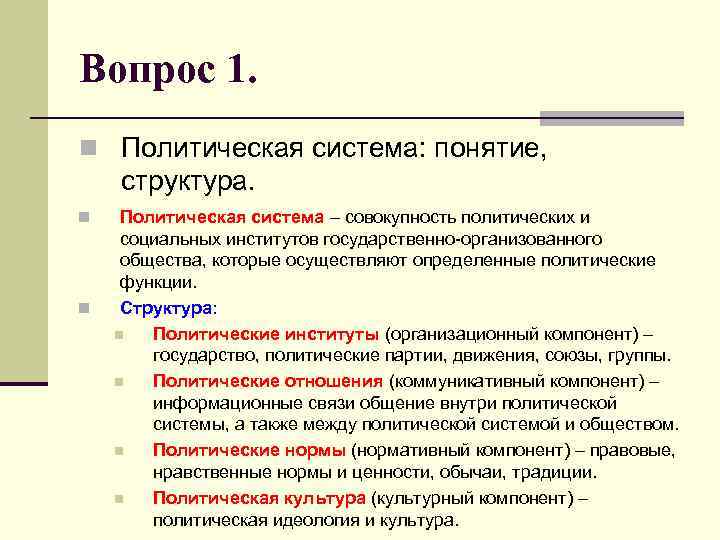 Вопрос 1.

Политическая система: понятие, структура.

Политическая система – совокупность политических и социальных институтов государственно-организованного общества, которые осуществляют определенные политические функции.

Структура:

Политические институты (организационный компонент) – государство, политические партии, движения, союзы, группы.

Политические отношения (коммуникативный компонент) – информационные связи общение внутри политической системы, а также между политической системой и обществом.

Политические нормы (нормативный компонент) – правовые, нравственные нормы и ценности, обычаи, традиции.

Политическая культура (культурный компонент) – политическая идеология и культура.